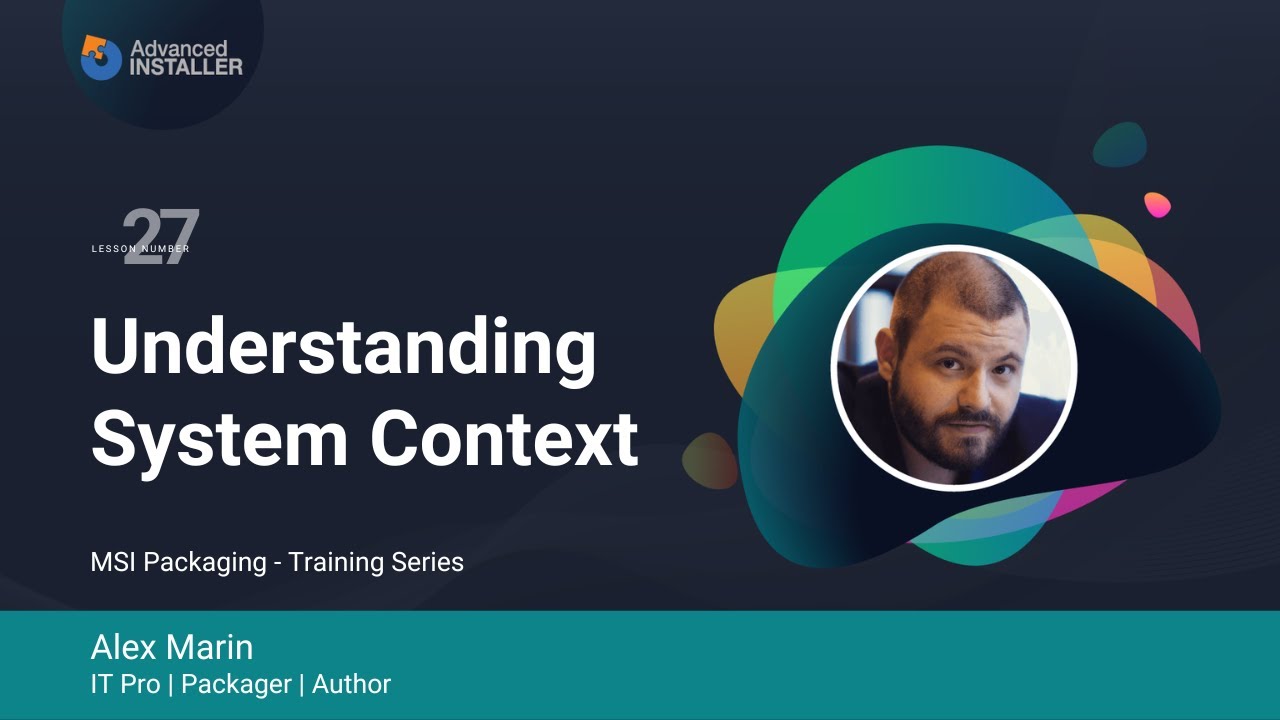 Advanced INSTALLER

LESSON NUMBER 27

Understanding System Context

MSI Packaging - Training Series

Alex Marin
IT Pro | Packager | Author